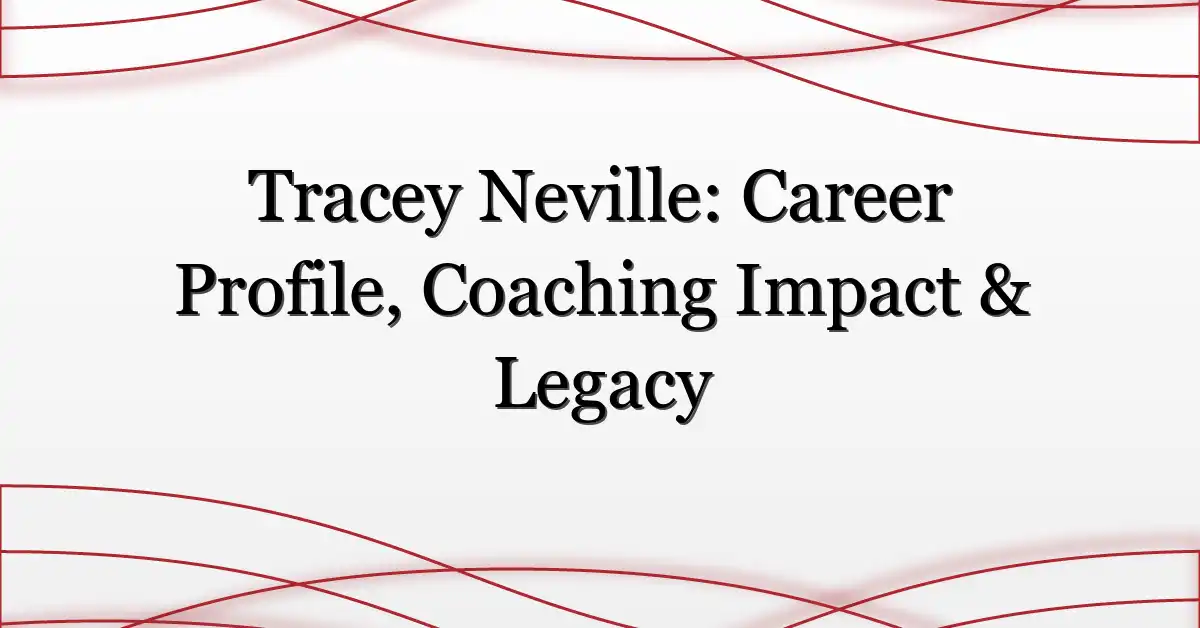 Tracey Neville: Career Profile, Coaching Impact & Legacy